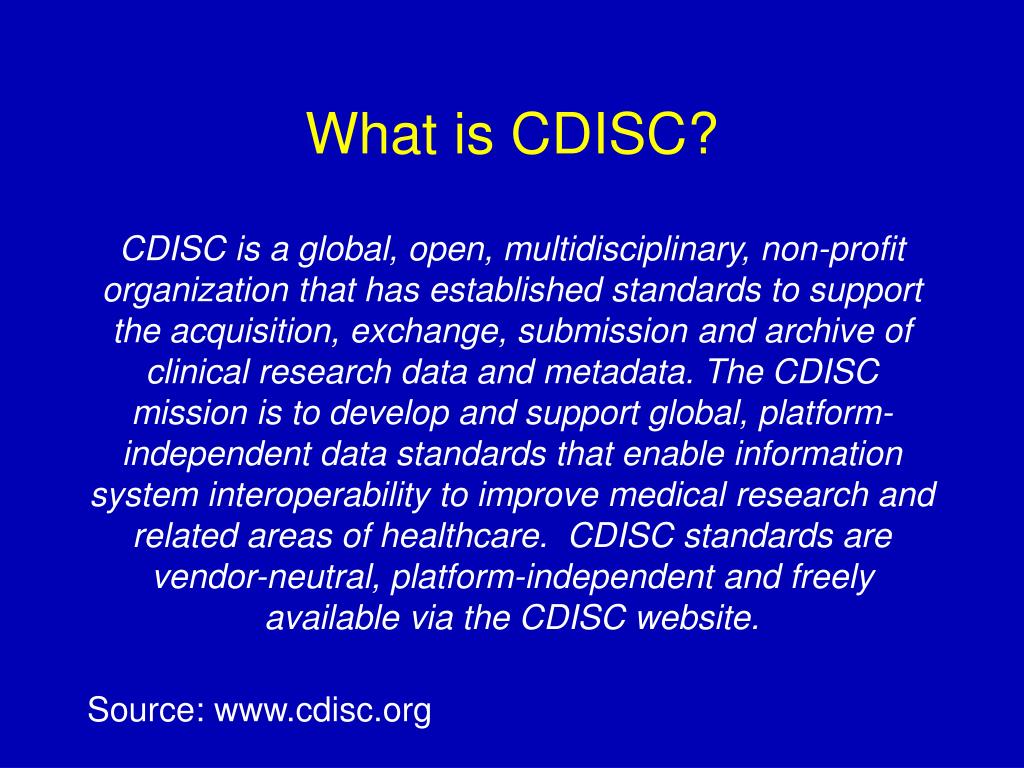 What is CDISC?

CDISC is a global, open, multidisciplinary, non-profit organization that has established standards to support the acquisition, exchange, submission and archive of clinical research data and metadata. The CDISC mission is to develop and support global, platform-independent data standards that enable information system interoperability to improve medical research and related areas of healthcare. CDISC standards are vendor-neutral, platform-independent and freely available via the CDISC website.

Source: www.cdisc.org